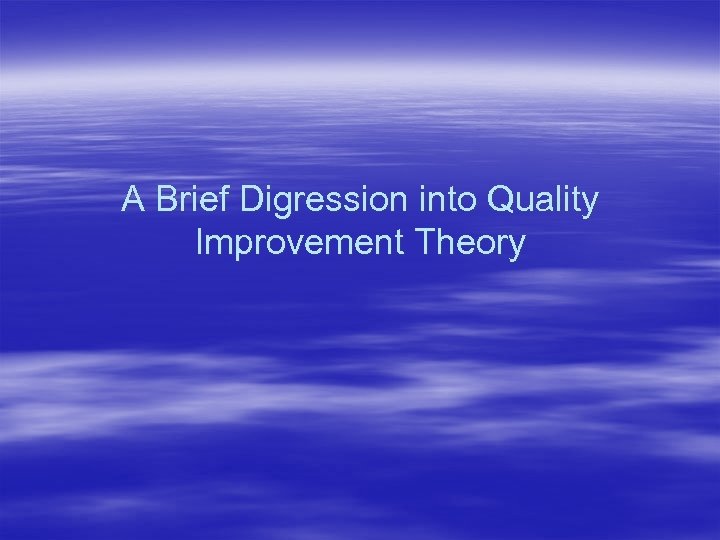 A Brief Digression into Quality Improvement Theory